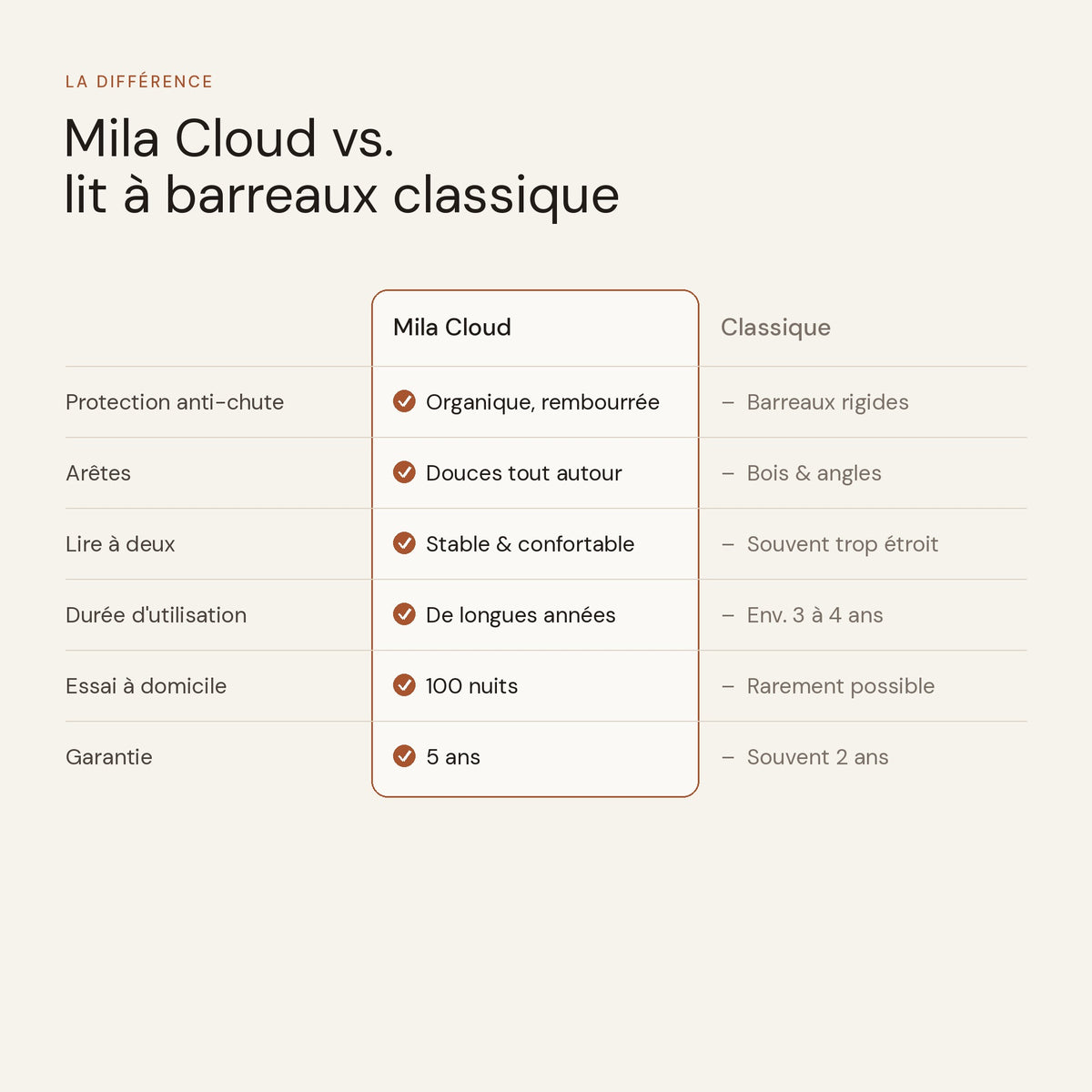 LA DIFFÉRENCE

Mila Cloud vs.
lit à barreaux classique

| | Mila Cloud | Classique |
|---|---|---|
| Protection anti-chute | Organique, rembourrée | – Barreaux rigides |
| Arêtes | Douces tout autour | – Bois & angles |
| Lire à deux | Stable & confortable | – Souvent trop étroit |
| Durée d'utilisation | De longues années | – Env. 3 à 4 ans |
| Essai à domicile | 100 nuits | – Rarement possible |
| Garantie | 5 ans | – Souvent 2 ans |